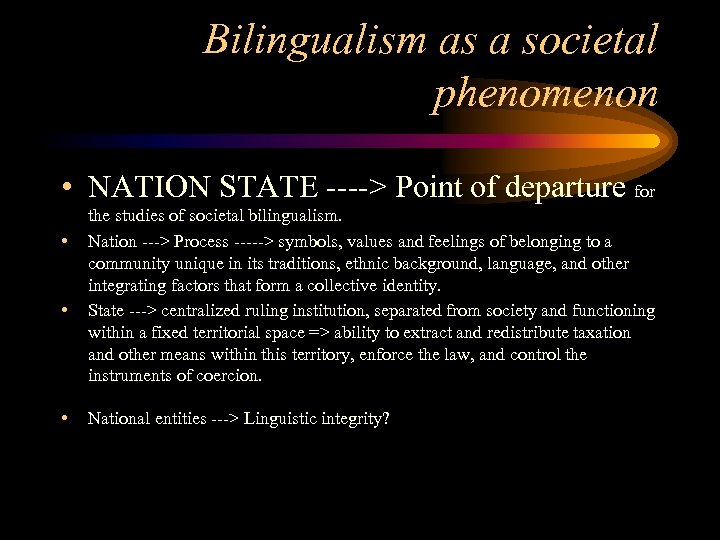 Bilingualism as a societal phenomenon

• NATION STATE ----> Point of departure for the studies of societal bilingualism.

• Nation ---> Process -----> symbols, values and feelings of belonging to a community unique in its traditions, ethnic background, language, and other integrating factors that form a collective identity.

• State ---> centralized ruling institution, separated from society and functioning within a fixed territorial space => ability to extract and redistribute taxation and other means within this territory, enforce the law, and control the instruments of coercion.

• National entities ---> Linguistic integrity?